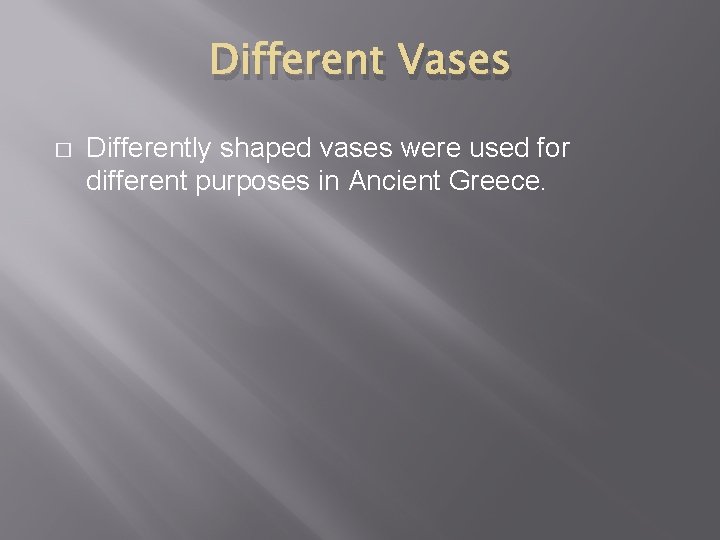 Different Vases

□ Differently shaped vases were used for different purposes in Ancient Greece.